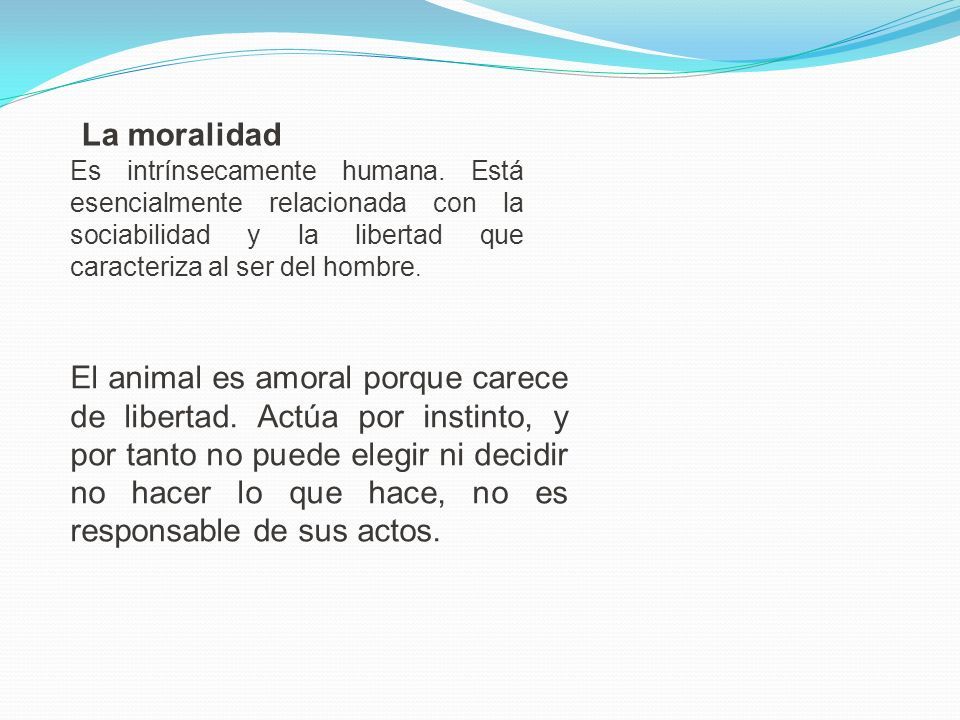 La moralidad

Es intrínsecamente humana. Está esencialmente relacionada con la sociabilidad y la libertad que caracteriza al ser del hombre.

El animal es amoral porque carece de libertad. Actúa por instinto, y por tanto no puede elegir ni decidir no hacer lo que hace, no es responsable de sus actos.